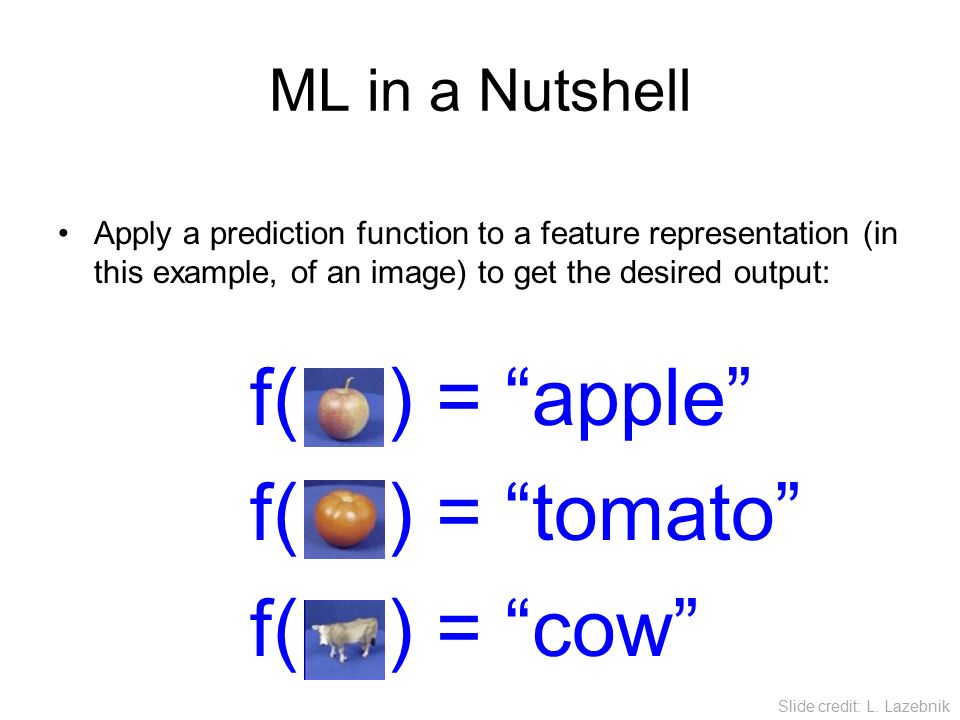 ML in a Nutshell

• Apply a prediction function to a feature representation (in this example, of an image) to get the desired output:

f( ) = “apple”

f( ) = “tomato”

f( ) = “cow”

Slide credit: L. Lazebnik